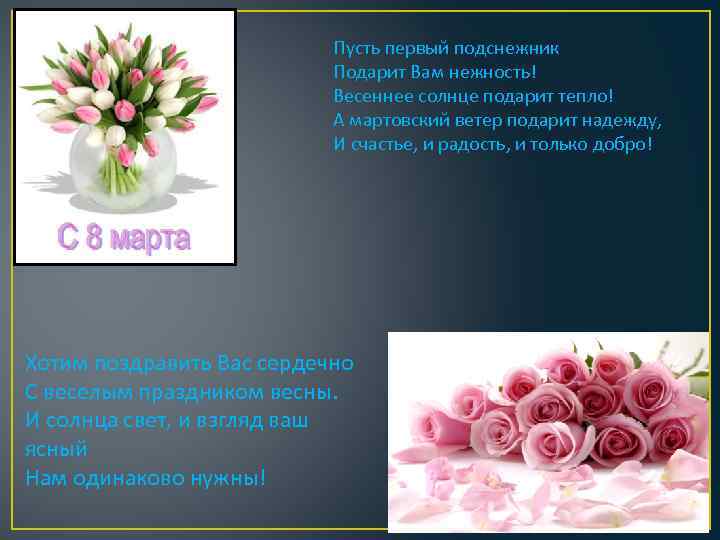 С 8 марта

Пусть первый подснежник
Подарит Вам нежность!
Весеннее солнце подарит тепло!
А мартовский ветер подарит надежду,
И счастье, и радость, и только добро!

Хотим поздравить Вас сердечно
С веселым праздником весны.
И солнца свет, и взгляд ваш ясный
Нам одинаково нужны!